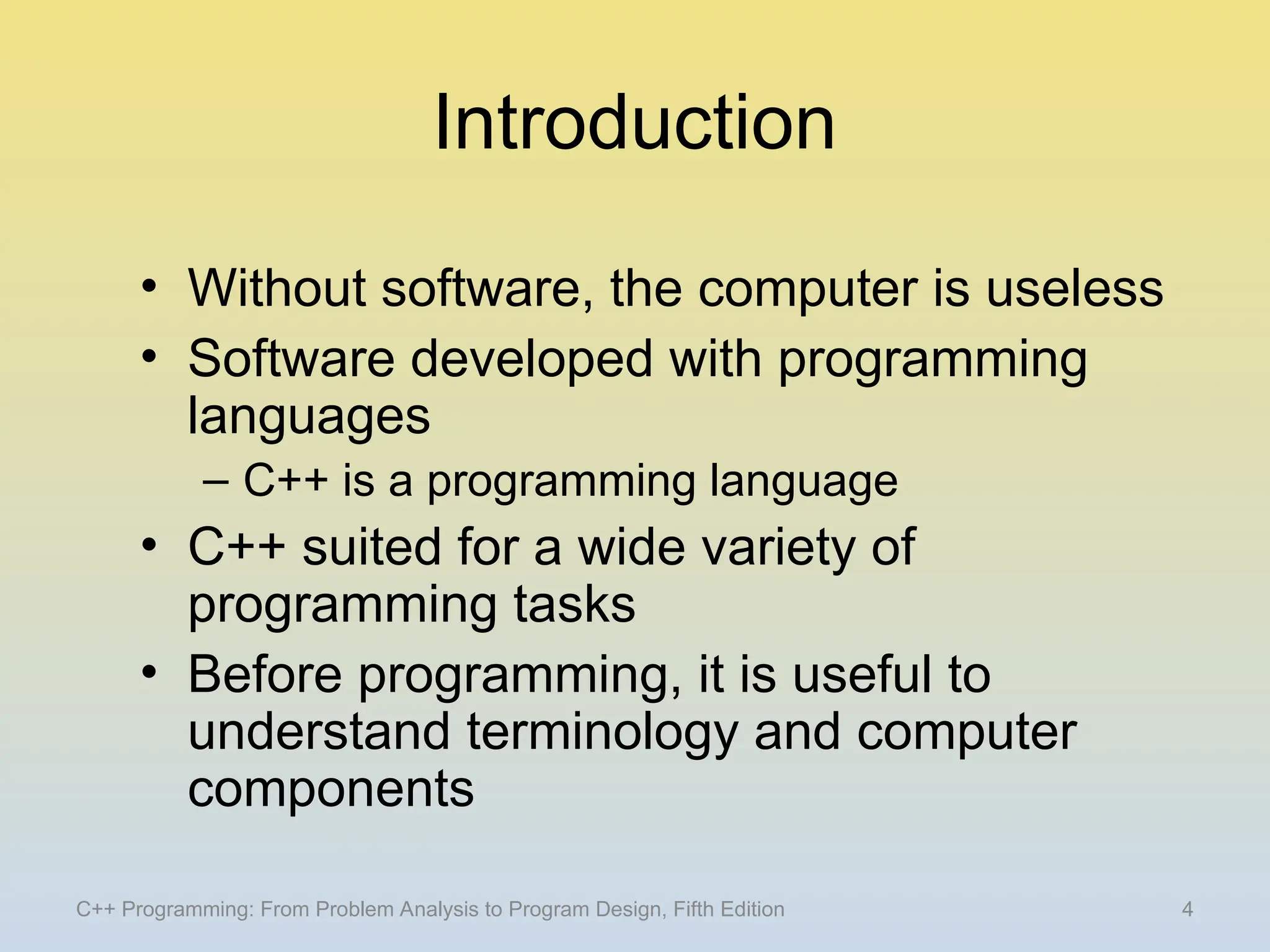 Introduction

• Without software, the computer is useless
• Software developed with programming languages
  – C++ is a programming language
• C++ suited for a wide variety of programming tasks
• Before programming, it is useful to understand terminology and computer components

C++ Programming: From Problem Analysis to Program Design, Fifth Edition

4